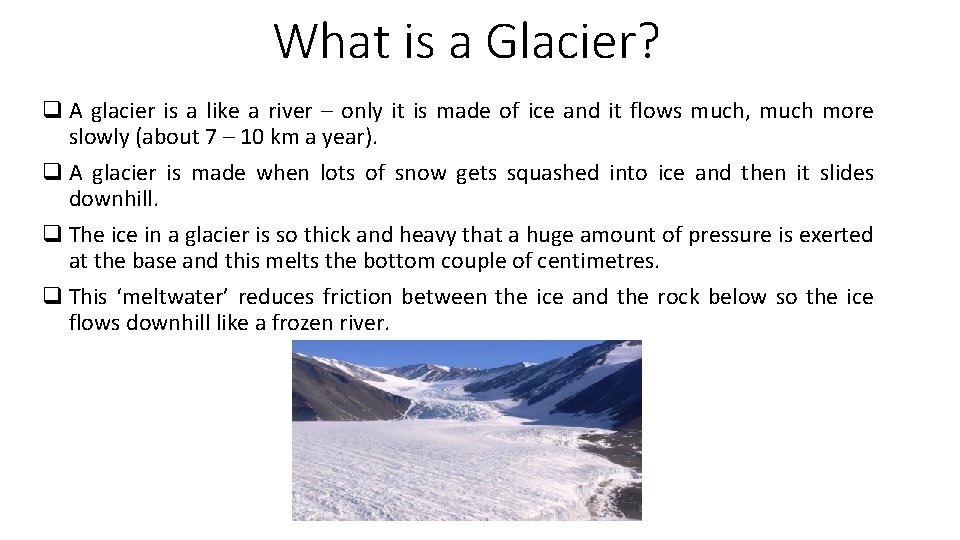 What is a Glacier?

❑ A glacier is a like a river – only it is made of ice and it flows much, much more slowly (about 7 – 10 km a year).

❑ A glacier is made when lots of snow gets squashed into ice and then it slides downhill.

❑ The ice in a glacier is so thick and heavy that a huge amount of pressure is exerted at the base and this melts the bottom couple of centimetres.

❑ This ‘meltwater’ reduces friction between the ice and the rock below so the ice flows downhill like a frozen river.